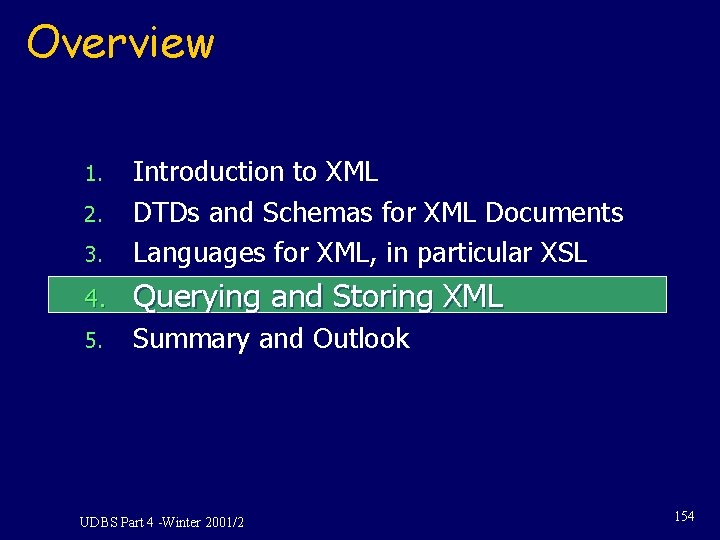 Overview

1. Introduction to XML
2. DTDs and Schemas for XML Documents
3. Languages for XML, in particular XSL
4. Querying and Storing XML
5. Summary and Outlook

UDBS Part 4 -Winter 2001/2

154